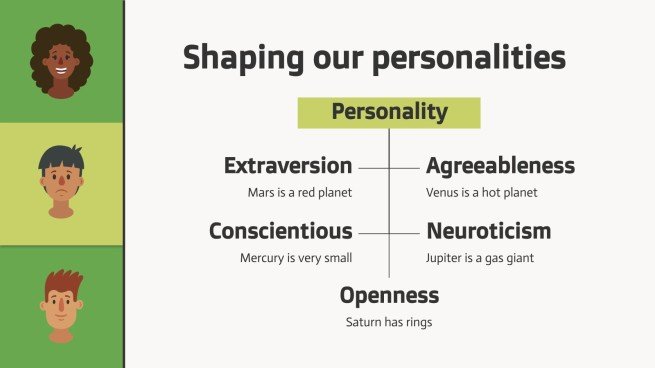 Shaping our personalities

Personality

Extraversion
Mars is a red planet

Agreeableness
Venus is a hot planet

Conscientious
Mercury is very small

Neuroticism
Jupiter is a gas giant

Openness
Saturn has rings